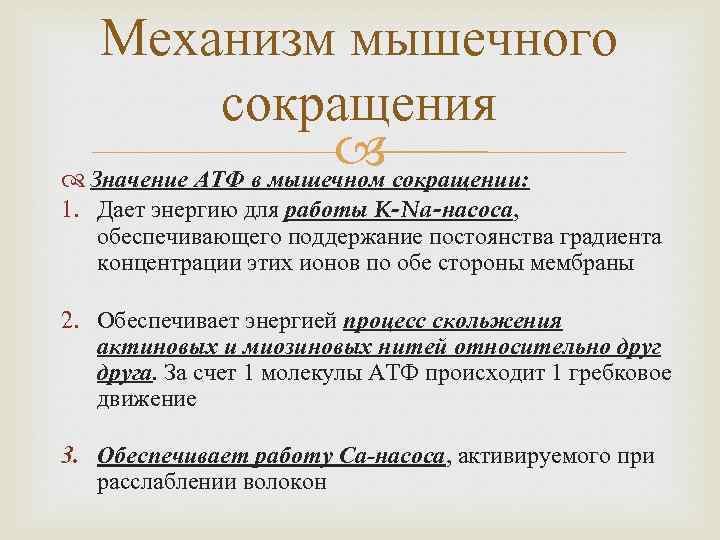 Механизм мышечного сокращения

Значение АТФ в мышечном сокращении:

1. Дает энергию для работы K-Na-насоса, обеспечивающего поддержание постоянства градиента концентрации этих ионов по обе стороны мембраны

2. Обеспечивает энергией процесс скольжения актиновых и миозиновых нитей относительно друг друга. За счет 1 молекулы АТФ происходит 1 гребковое движение

3. Обеспечивает работу Са-насоса, активируемого при расслаблении волокон